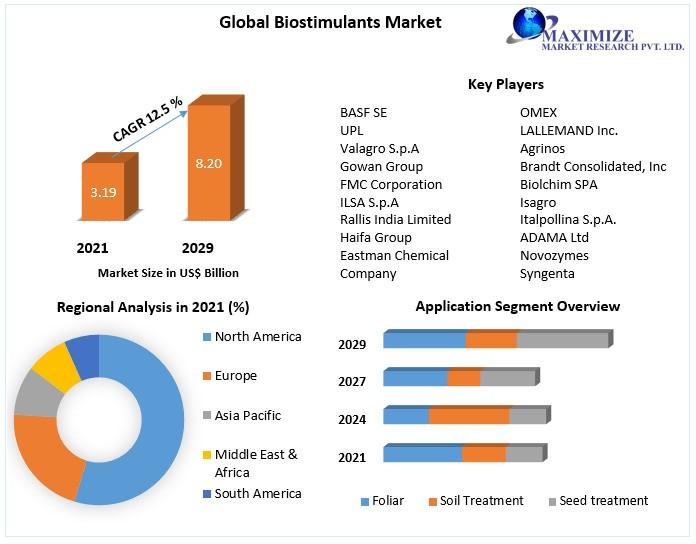 Global Biostimulants Market

MAXIMIZE
MARKET RESEARCH PVT. LTD.

CAGR 12.5 %

3.19

8.20

2021

2029

Market Size in US$ Billion

Key Players

BASF SE
UPL
Valagro S.p.A
Gowan Group
FMC Corporation
ILSA S.p.A
Rallis India Limited
Haifa Group
Eastman Chemical Company

OMEX
LALLEMAND Inc.
Agrinos
Brandt Consolidated, Inc
Biolchim SPA
Isagro
Italpollina S.p.A.
ADAMA Ltd
Novozymes
Syngenta

Regional Analysis in 2021 (%)

North America
Europe
Asia Pacific
Middle East & Africa
South America

Application Segment Overview

2029
2027
2024
2021

Foliar
Soil Treatment
Seed treatment